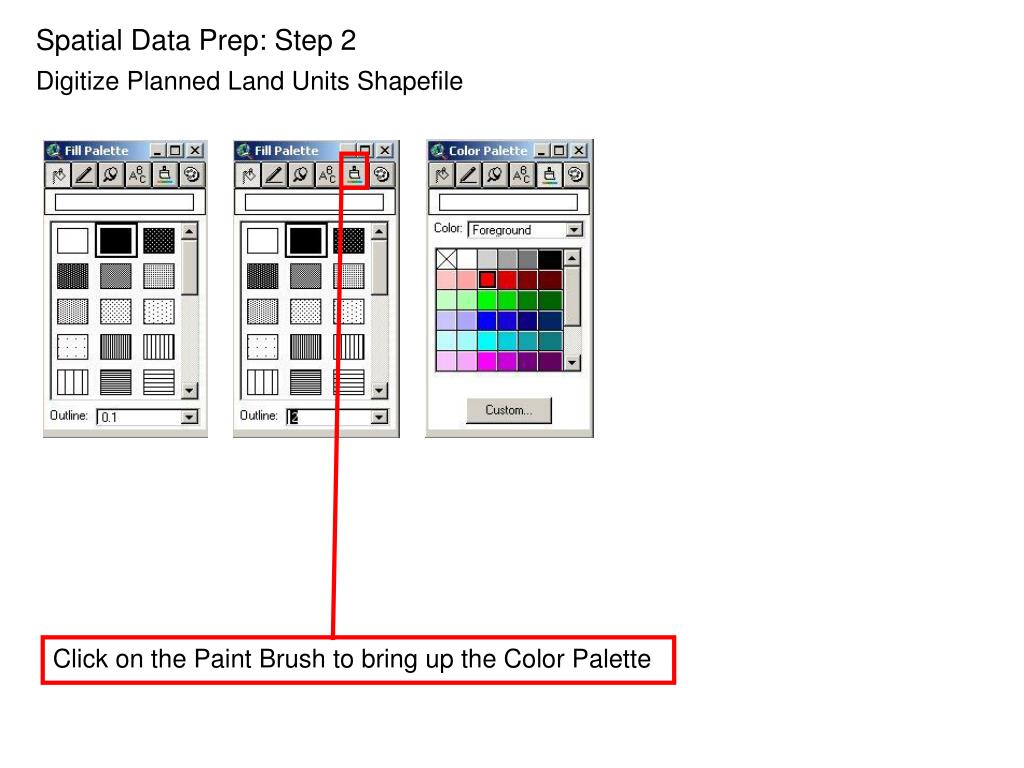 Spatial Data Prep: Step 2

Digitize Planned Land Units Shapefile

Fill Palette

Outline: 0.1

Fill Palette

Outline: 2

Color Palette

Color: Foreground

Custom...

Click on the Paint Brush to bring up the Color Palette